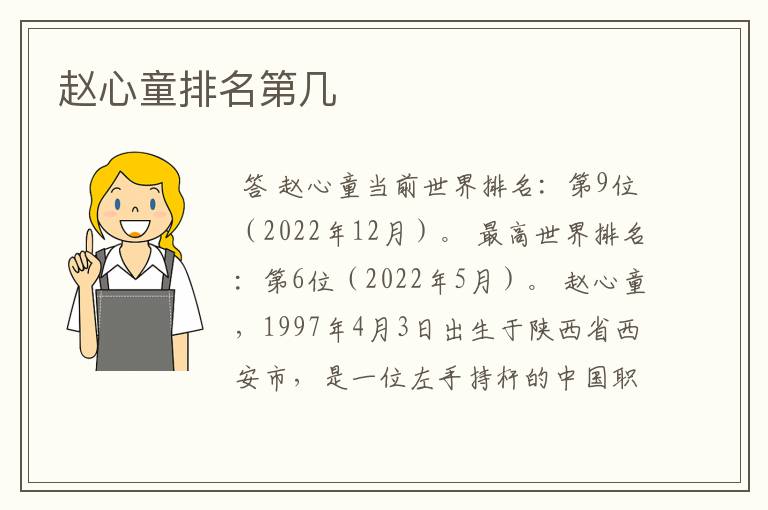 赵心童排名第几

答 赵心童当前世界排名：第9位（2022年12月）。最高世界排名：第6位（2022年5月）。赵心童，1997年4月3日出生于陕西省西安市，是一位左手持杆的中国职